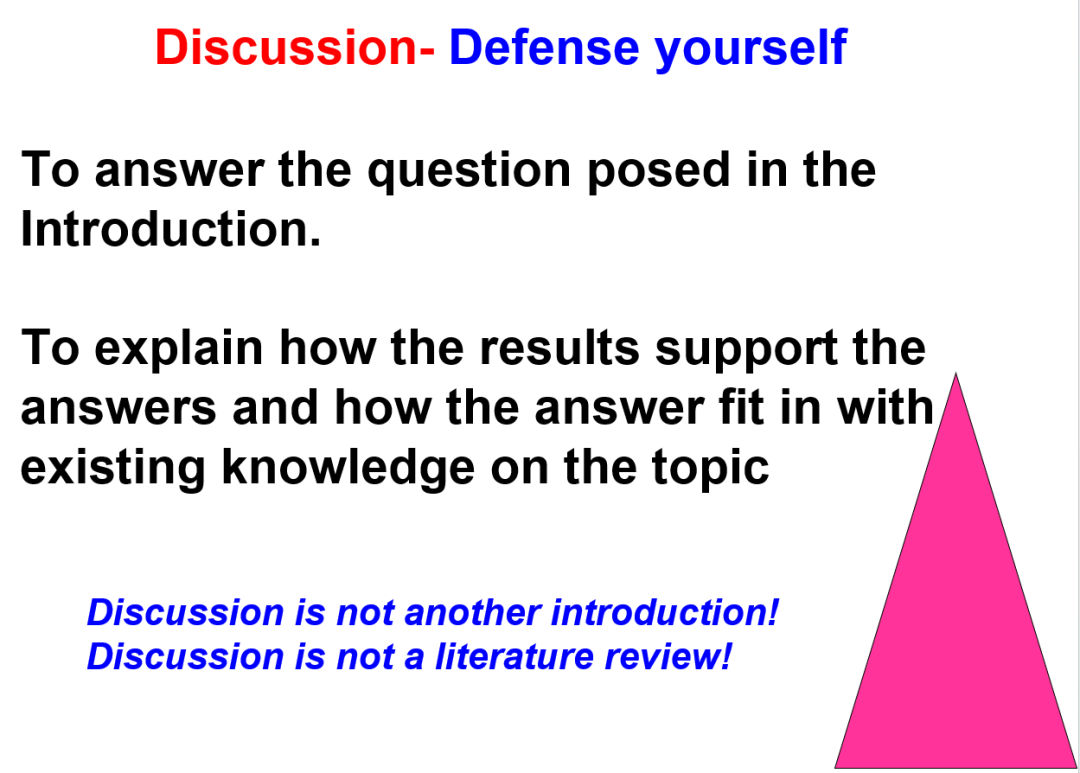 Discussion- Defense yourself

To answer the question posed in the Introduction.

To explain how the results support the answers and how the answer fit in with existing knowledge on the topic

Discussion is not another introduction!
Discussion is not a literature review!